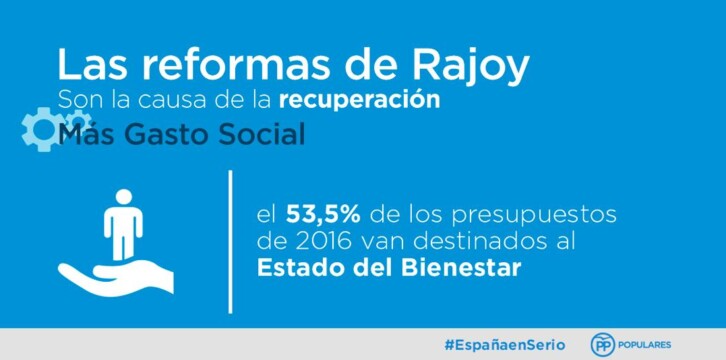 Las reformas de Rajoy
Son la causa de la recuperación
Más Gasto Social

el 53,5% de los presupuestos de 2016 van destinados al Estado del Bienestar

#EspañaenSerio
PP POPULARES